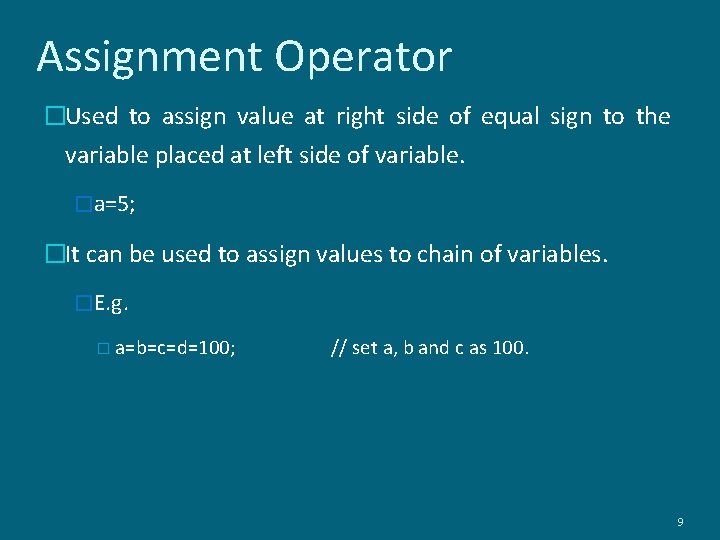 Assignment Operator

Used to assign value at right side of equal sign to the variable placed at left side of variable.

a=5;

It can be used to assign values to chain of variables.

E.g.

a=b=c=d=100; // set a, b and c as 100.

9